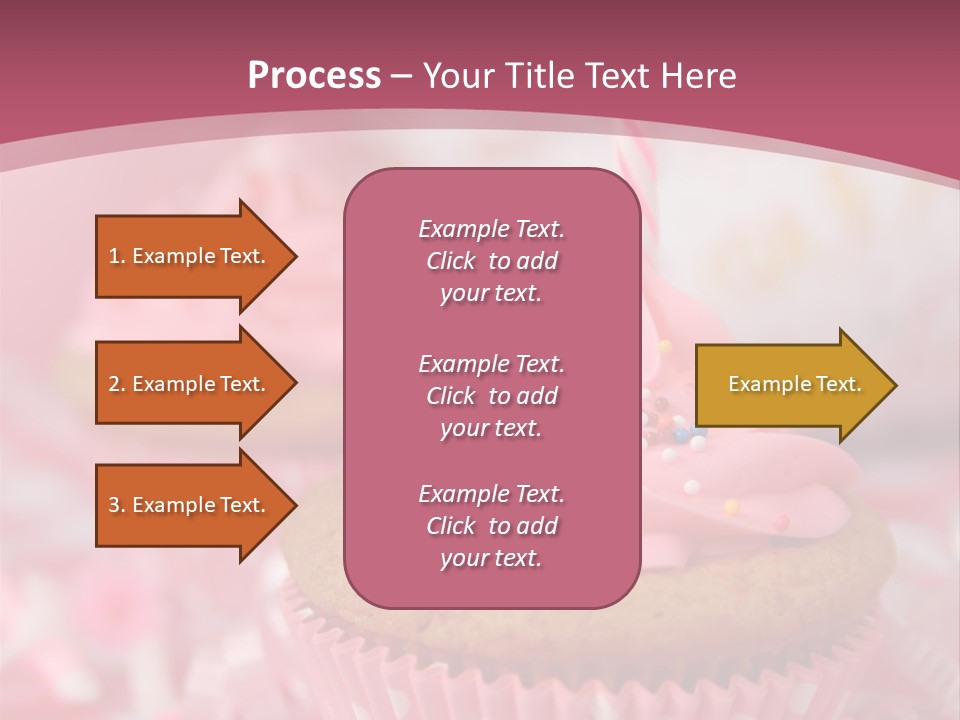 Process – Your Title Text Here

1. Example Text.

2. Example Text.

3. Example Text.

Example Text. Click to add your text.

Example Text. Click to add your text.

Example Text. Click to add your text.

Example Text.